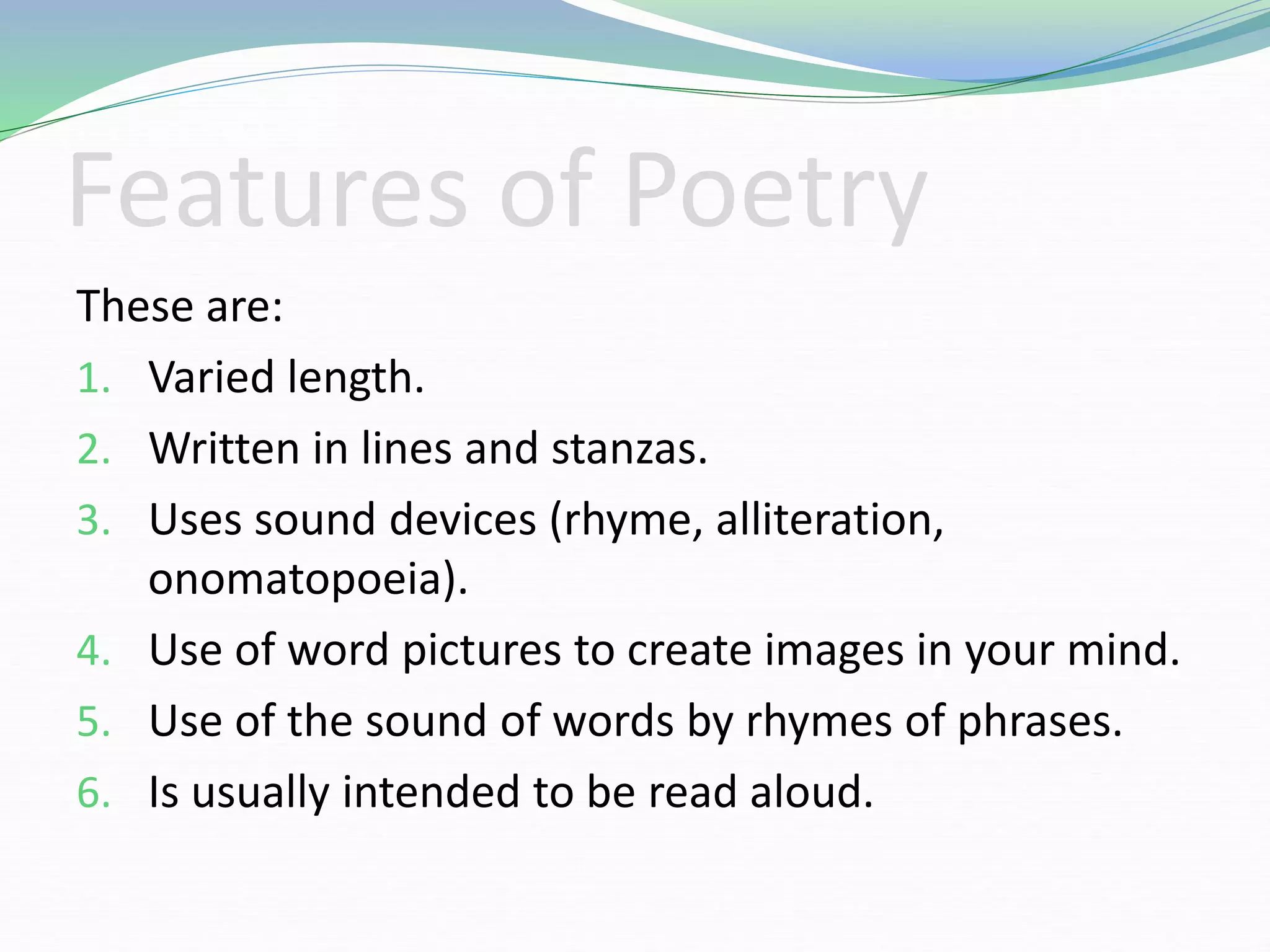 Features of Poetry

These are:

1. Varied length.
2. Written in lines and stanzas.
3. Uses sound devices (rhyme, alliteration, onomatopoeia).
4. Use of word pictures to create images in your mind.
5. Use of the sound of words by rhymes of phrases.
6. Is usually intended to be read aloud.